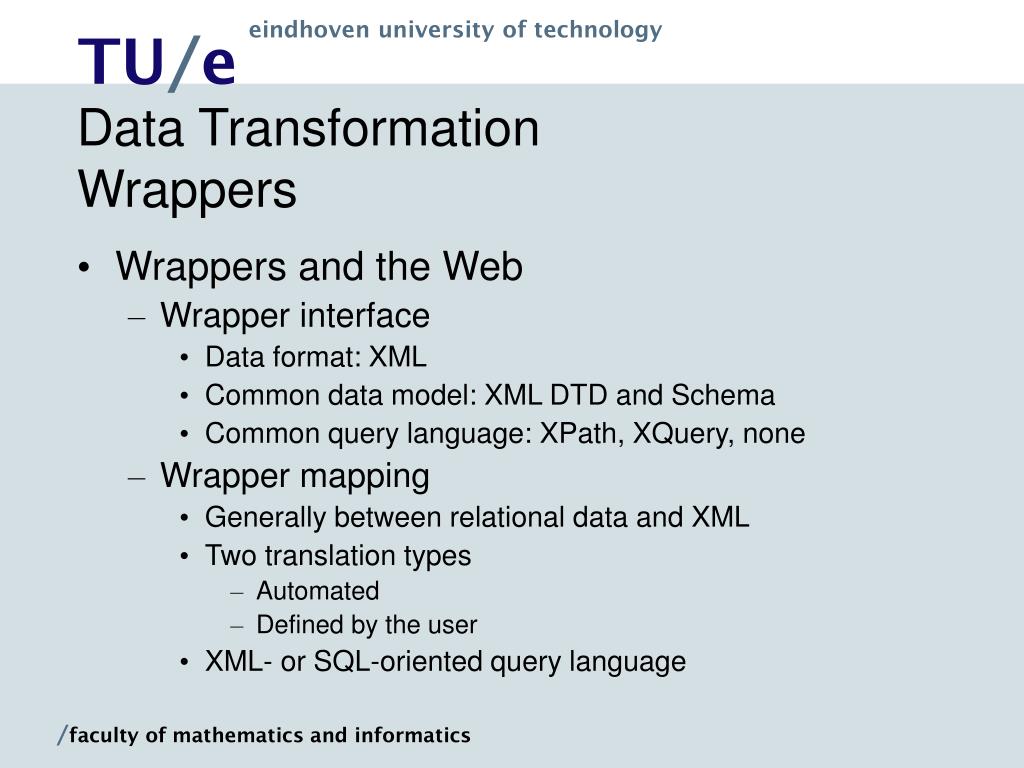 TU/e eindhoven university of technology

Data Transformation
Wrappers

• Wrappers and the Web
– Wrapper interface
• Data format: XML
• Common data model: XML DTD and Schema
• Common query language: XPath, XQuery, none
– Wrapper mapping
• Generally between relational data and XML
• Two translation types
– Automated
– Defined by the user
• XML- or SQL-oriented query language

/faculty of mathematics and informatics